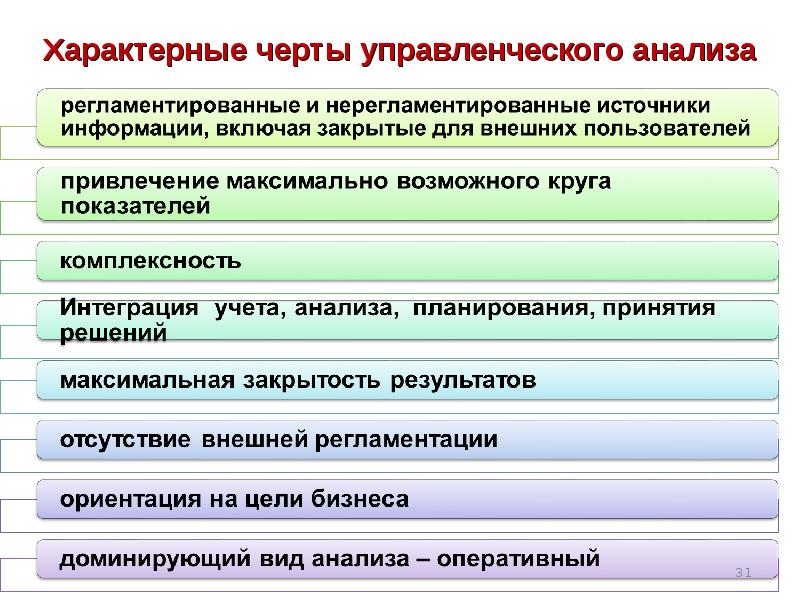 Характерные черты управленческого анализа

регламентированные и нерегламентированные источники информации, включая закрытые для внешних пользователей

привлечение максимально возможного круга показателей

комплексность

Интеграция учета, анализа, планирования, принятия решений

максимальная закрытость результатов

отсутствие внешней регламентации

ориентация на цели бизнеса

доминирующий вид анализа – оперативный

31